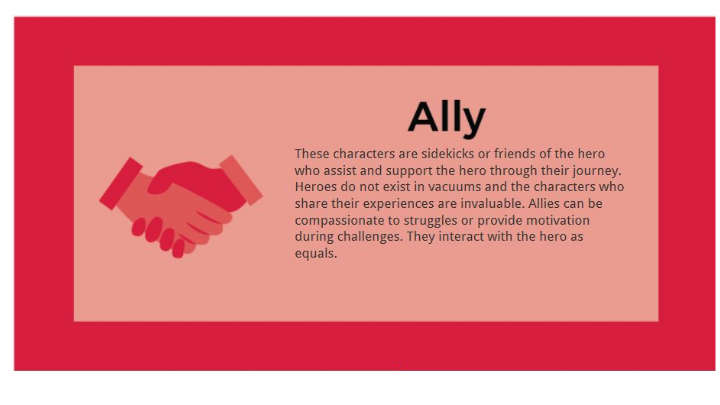 Ally

These characters are sidekicks or friends of the hero who assist and support the hero through their journey. Heroes do not exist in vacuums and the characters who share their experiences are invaluable. Allies can be compassionate to struggles or provide motivation during challenges. They interact with the hero as equals.